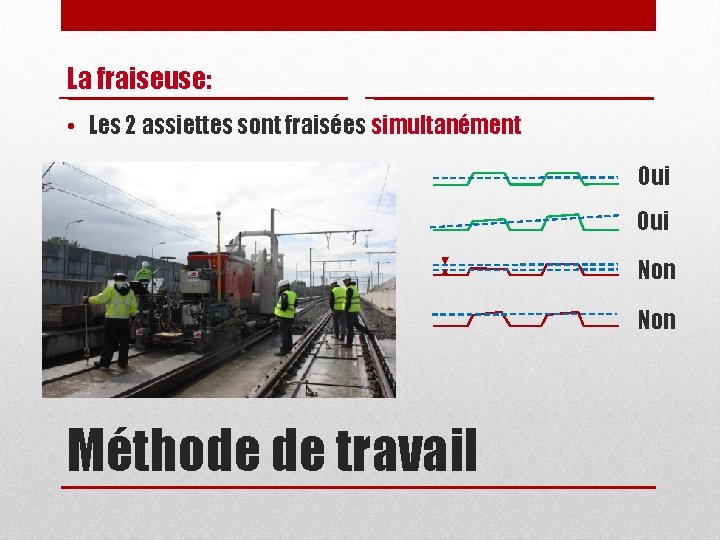 La fraiseuse:

• Les 2 assiettes sont fraisées simultanément

Oui

Oui

Non

Non

Méthode de travail